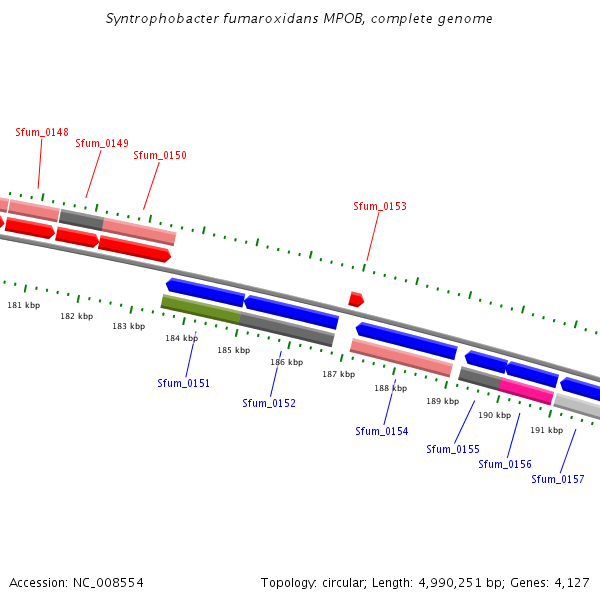 Syntrophobacter fumaroxidans MPOB, complete genome

Sfum_0148
Sfum_0149
Sfum_0150
Sfum_0153

181 kbp
182 kbp
183 kbp
184 kbp
185 kbp
186 kbp
187 kbp
188 kbp
189 kbp
190 kbp
191 kbp

Sfum_0151
Sfum_0152
Sfum_0154
Sfum_0155
Sfum_0156
Sfum_0157

Accession: NC_008554

Topology: circular; Length: 4,990,251 bp; Genes: 4,127